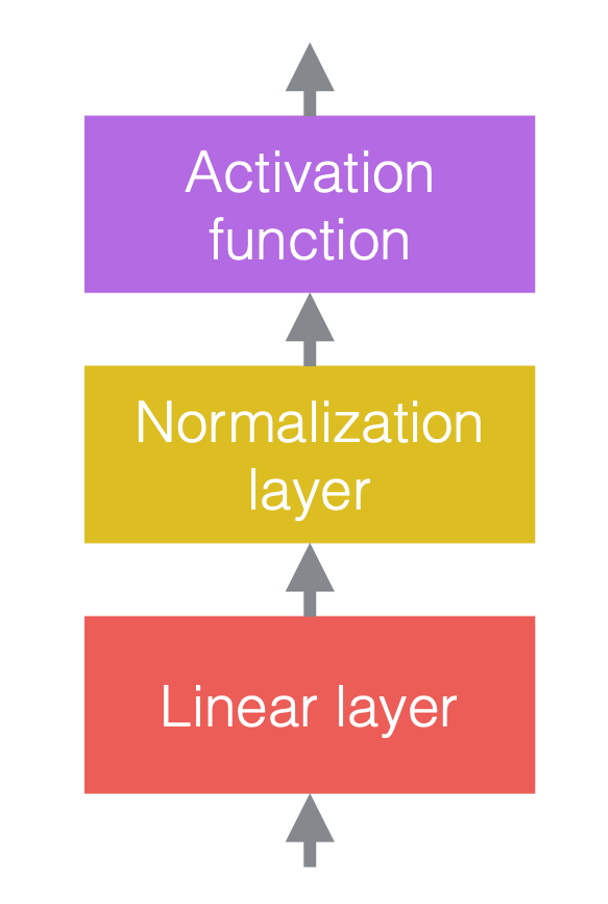 Activation function

Normalization layer

Linear layer